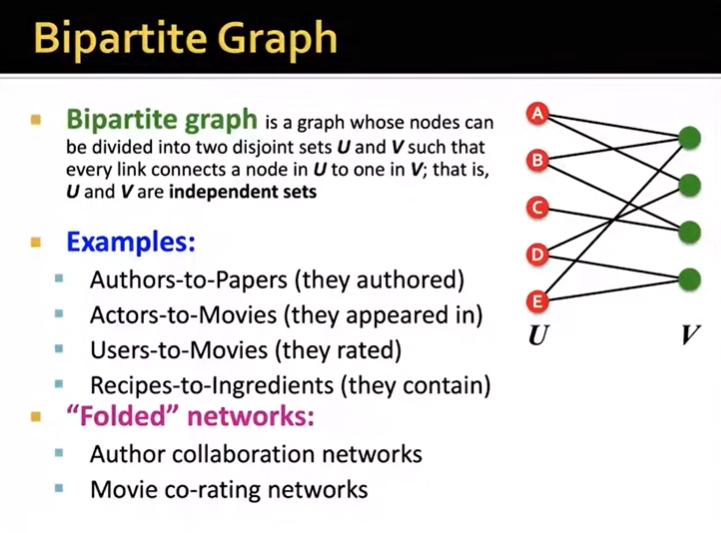 Bipartite Graph

Bipartite graph is a graph whose nodes can be divided into two disjoint sets U and V such that every link connects a node in U to one in V; that is, U and V are independent sets

Examples:

Authors-to-Papers (they authored)

Actors-to-Movies (they appeared in)

Users-to-Movies (they rated)

Recipes-to-Ingredients (they contain)

"Folded" networks:

Author collaboration networks

Movie co-rating networks

A
B
C
D
E
U
V